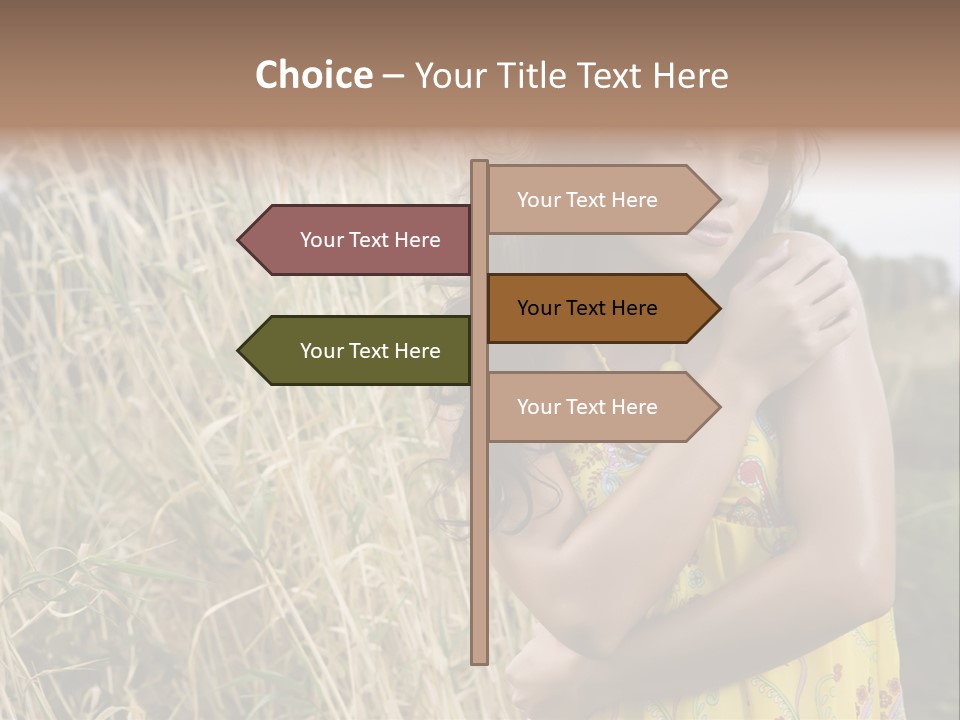 Choice – Your Title Text Here

Your Text Here

Your Text Here

Your Text Here

Your Text Here

Your Text Here